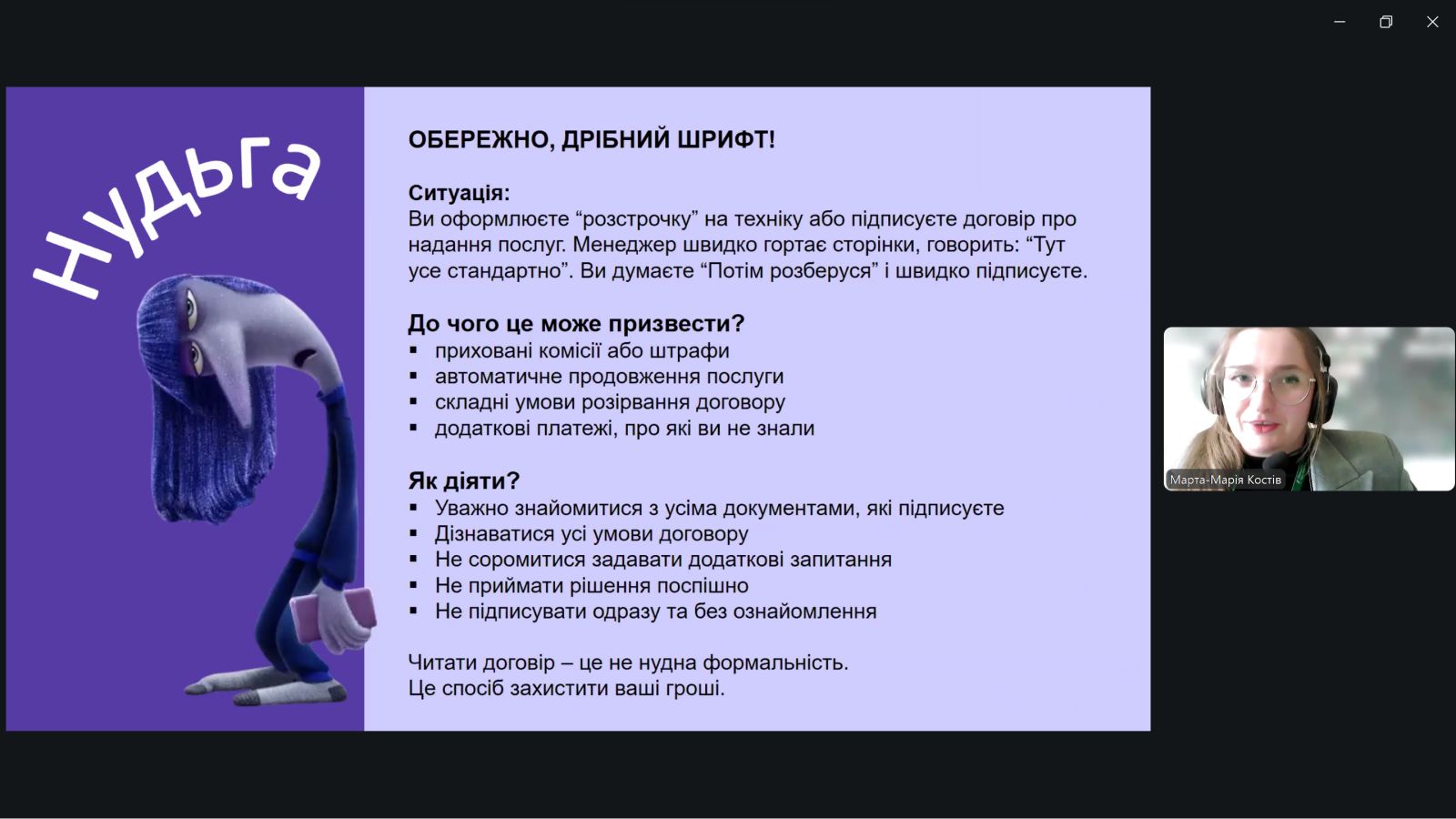 Нудьга

ОБЕРЕЖНО, ДРІБНИЙ ШРИФТ!

Ситуація:
Ви оформлюєте “розстрочку” на техніку або підписуєте договір про надання послуг. Менеджер швидко гортає сторінки, говорить: “Тут усе стандартно”. Ви думаєте “Потім розберуся” і швидко підписуєте.

До чого це може призвести?
▪ приховані комісії або штрафи
▪ автоматичне продовження послуги
▪ складні умови розірвання договору
▪ додаткові платежі, про які ви не знали

Як діяти?
▪ Уважно знайомитися з усіма документами, які підписуєте
▪ Дізнаватися усі умови договору
▪ Не соромитися задавати додаткові запитання
▪ Не приймати рішення поспішно
▪ Не підписувати одразу та без ознайомлення

Читати договір – це не нудна формальність.
Це спосіб захистити ваші гроші.

Марта-Марія Костів